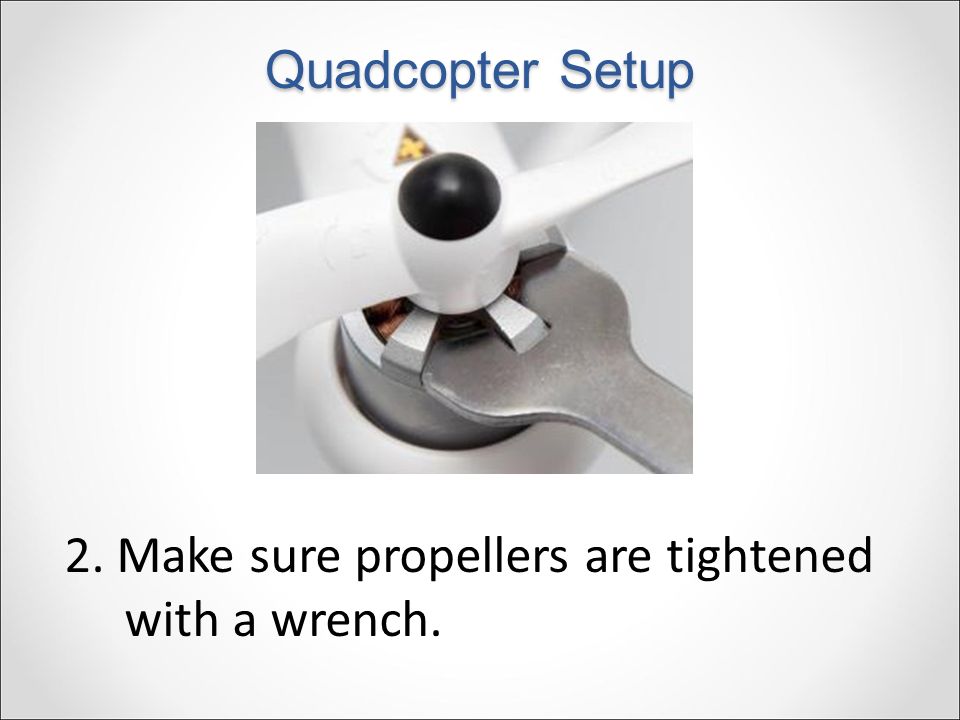 Quadcopter Setup

2. Make sure propellers are tightened with a wrench.